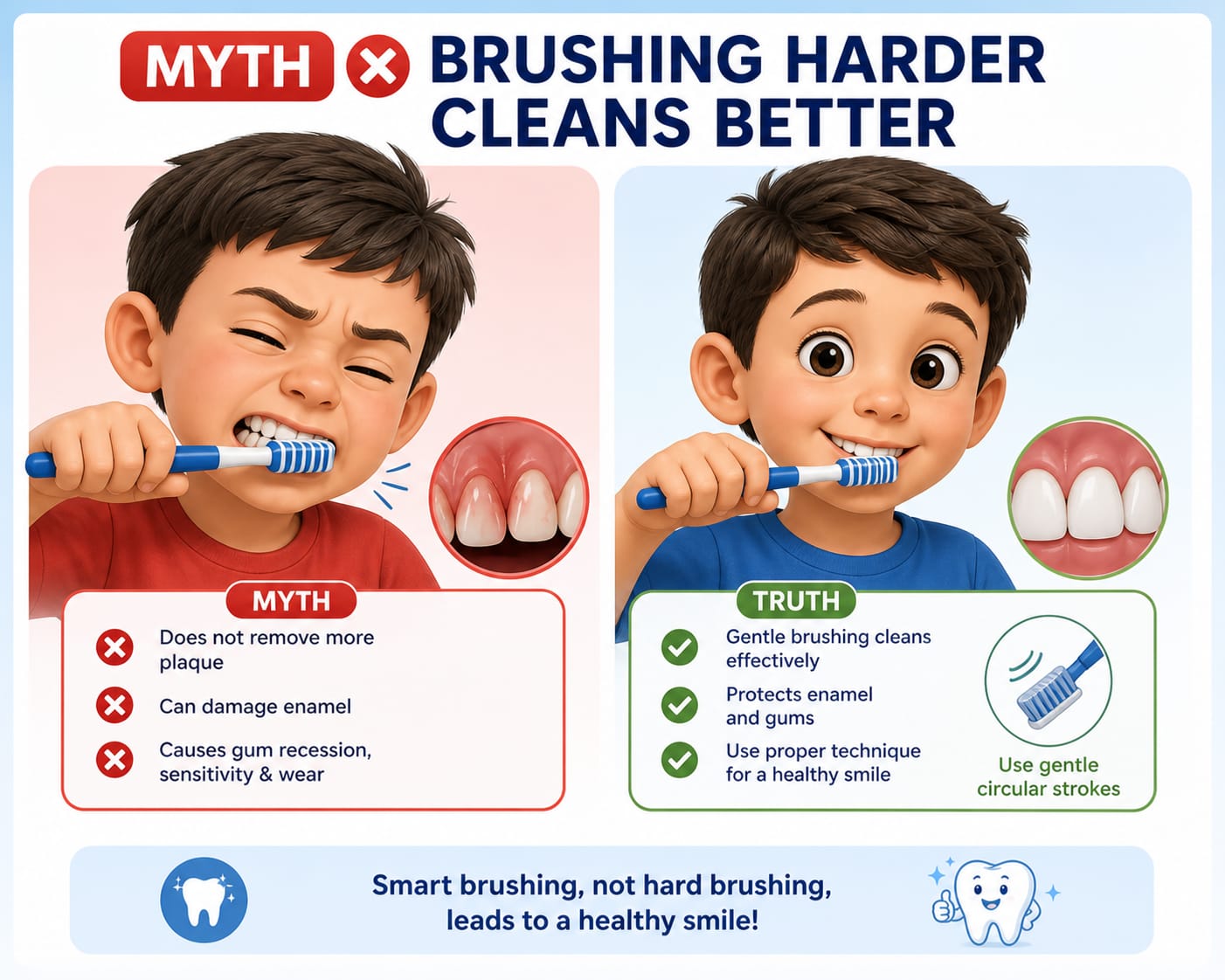 MYTH BRUSHING HARDER CLEANS BETTER

MYTH

Does not remove more plaque

Can damage enamel

Causes gum recession, sensitivity & wear

TRUTH

Gentle brushing cleans effectively

Protects enamel and gums

Use proper technique for a healthy smile

Use gentle circular strokes

Smart brushing, not hard brushing, leads to a healthy smile!